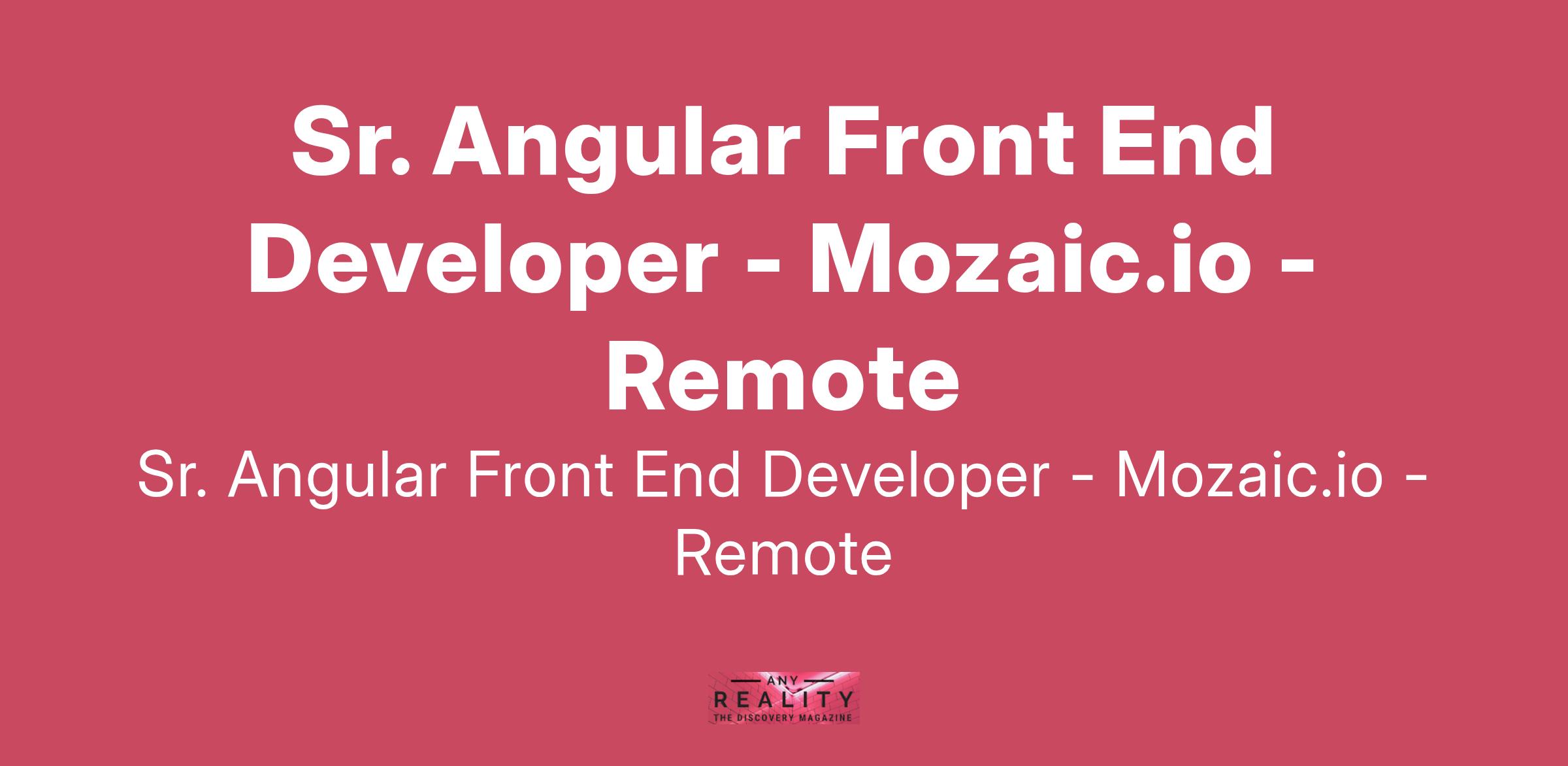 Sr. Angular Front End Developer - Mozaic.io - Remote

Sr. Angular Front End Developer - Mozaic.io - Remote

ANY
REALITY
THE DISCOVERY MAGAZINE